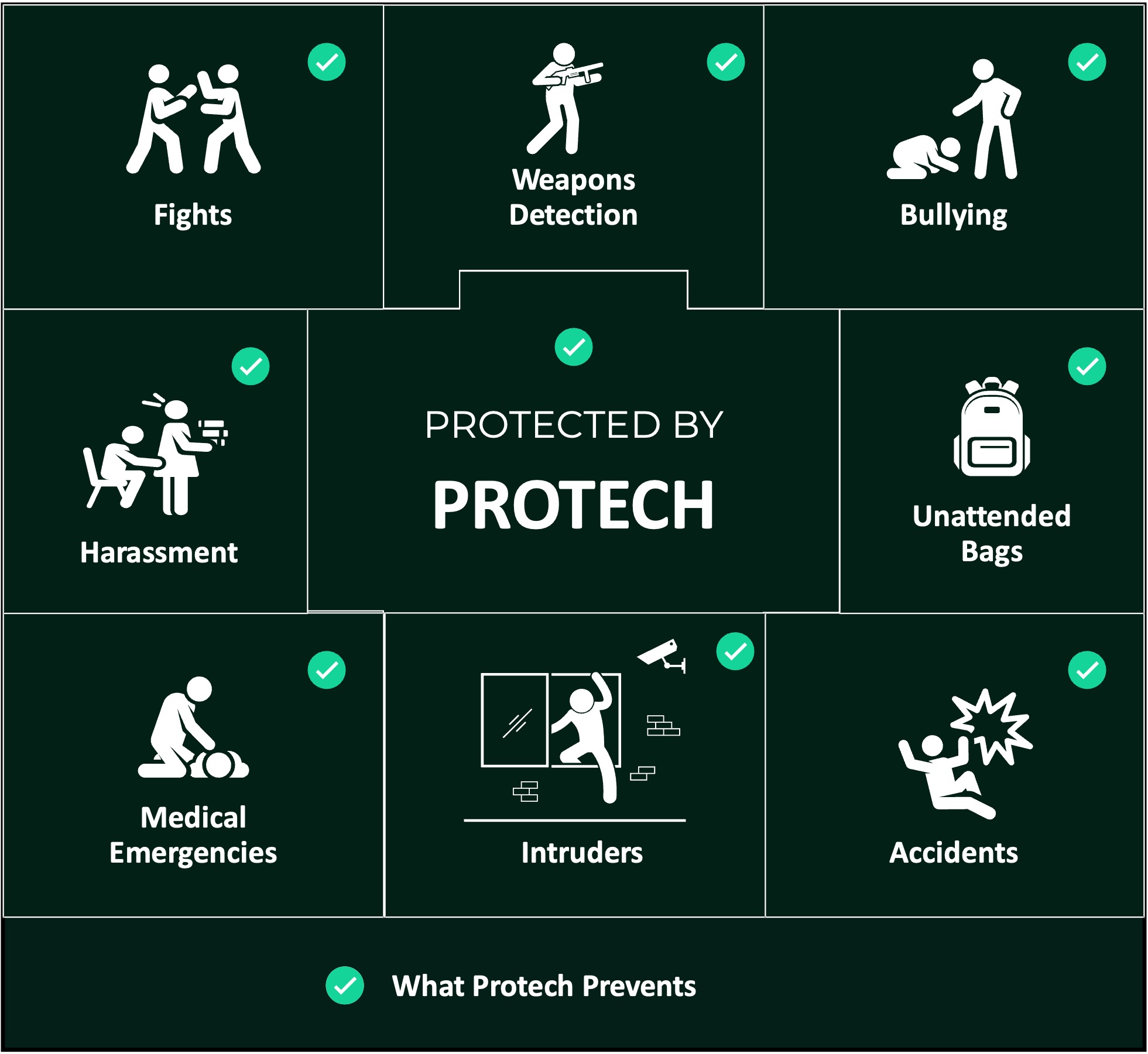 Fights

Weapons Detection

Bullying

Harassment

PROTECTED BY

PROTECH

Unattended Bags

Medical Emergencies

Intruders

Accidents

What Protech Prevents